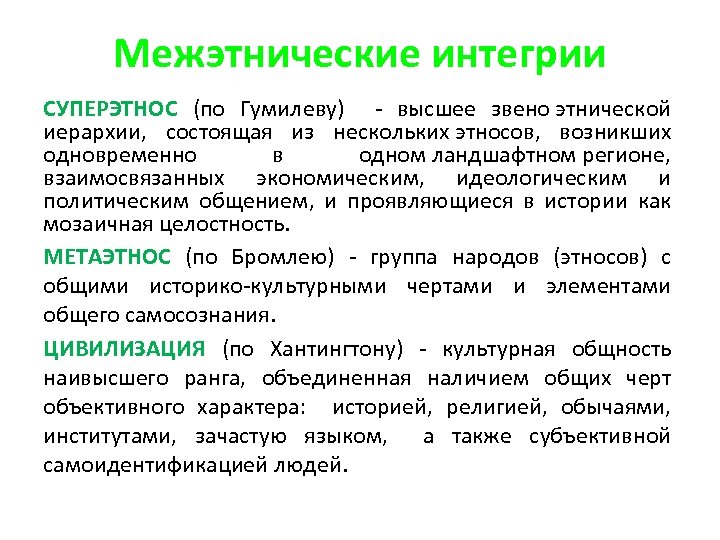 Межэтнические интегрии

СУПЕРЭТНОС (по Гумилеву) - высшее звено этнической иерархии, состоящая из нескольких этносов, возникших одновременно в одном ландшафтном регионе, взаимосвязанных экономическим, идеологическим и политическим общением, и проявляющиеся в истории как мозаичная целостность.

МЕТАЭТНОС (по Бромлею) - группа народов (этносов) с общими историко-культурными чертами и элементами общего самосознания.

ЦИВИЛИЗАЦИЯ (по Хантингтону) - культурная общность наивысшего ранга, объединенная наличием общих черт объективного характера: историей, религией, обычаями, институтами, зачастую языком, а также субъективной самоидентификацией людей.